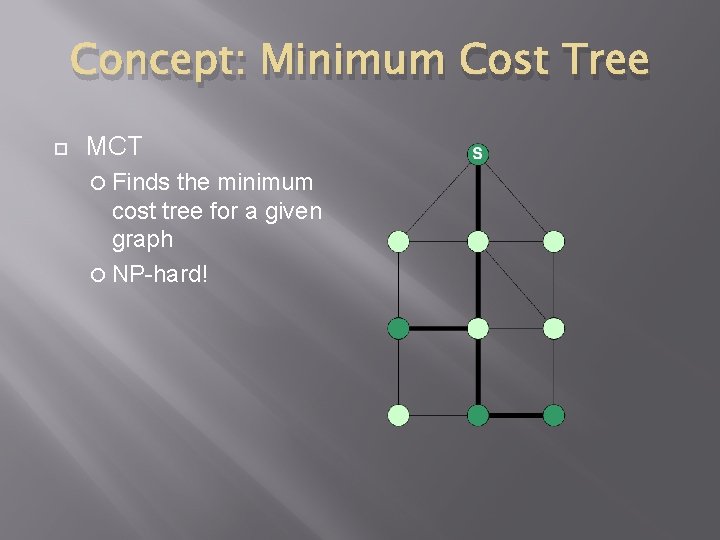 Concept: Minimum Cost Tree

MCT

Finds the minimum cost tree for a given graph

NP-hard!

S